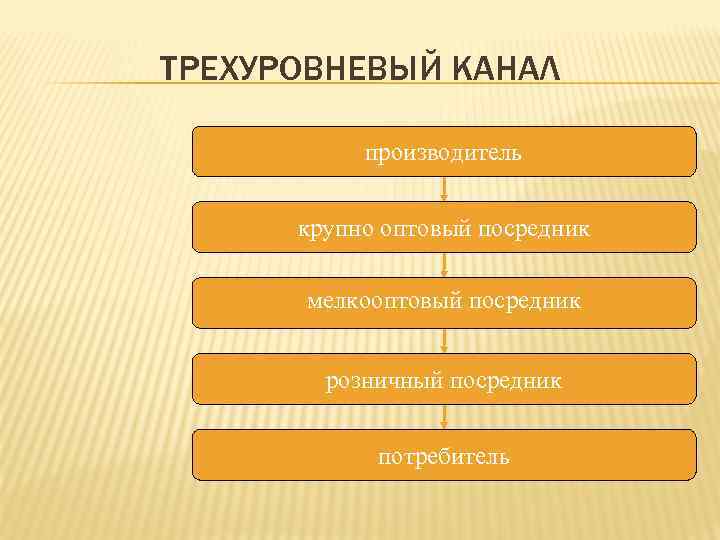 ТРЕХУРОВНЕВЫЙ КАНАЛ

производитель

крупно оптовый посредник

мелкооптовый посредник

розничный посредник

потребитель